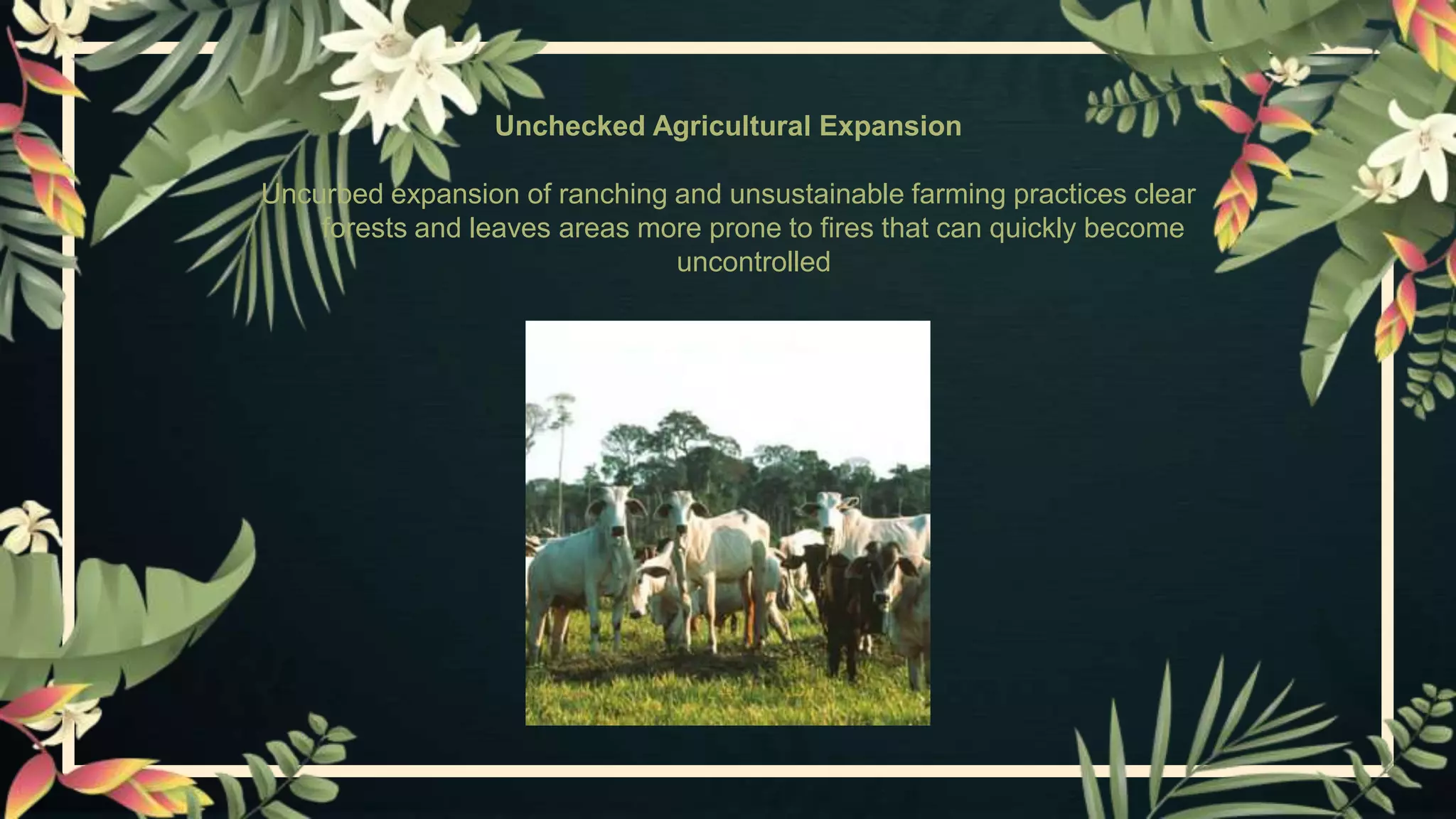 Unchecked Agricultural Expansion

Uncurbed expansion of ranching and unsustainable farming practices clear forests and leaves areas more prone to fires that can quickly become uncontrolled